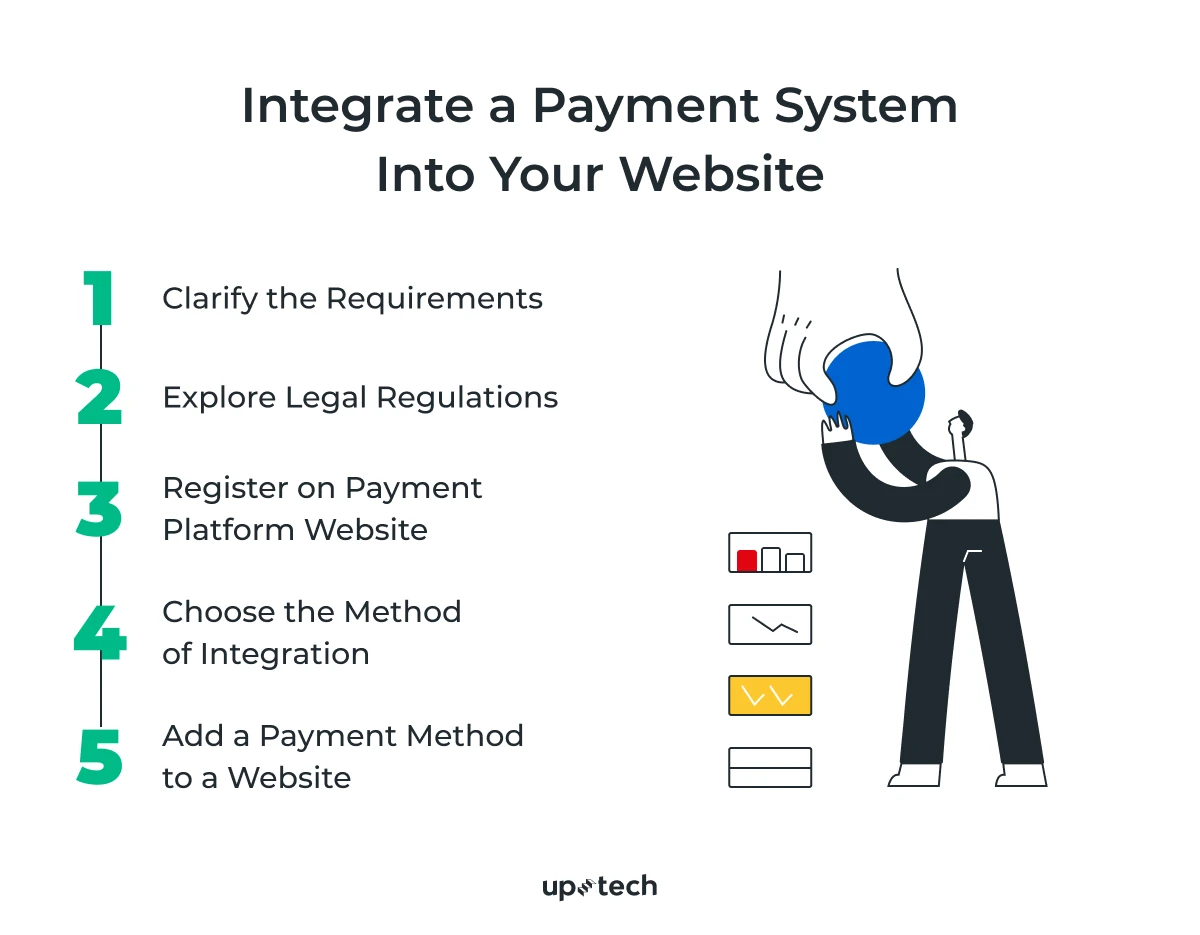 Integrate a Payment System Into Your Website

1 Clarify the Requirements

2 Explore Legal Regulations

3 Register on Payment Platform Website

4 Choose the Method of Integration

5 Add a Payment Method to a Website

uptech